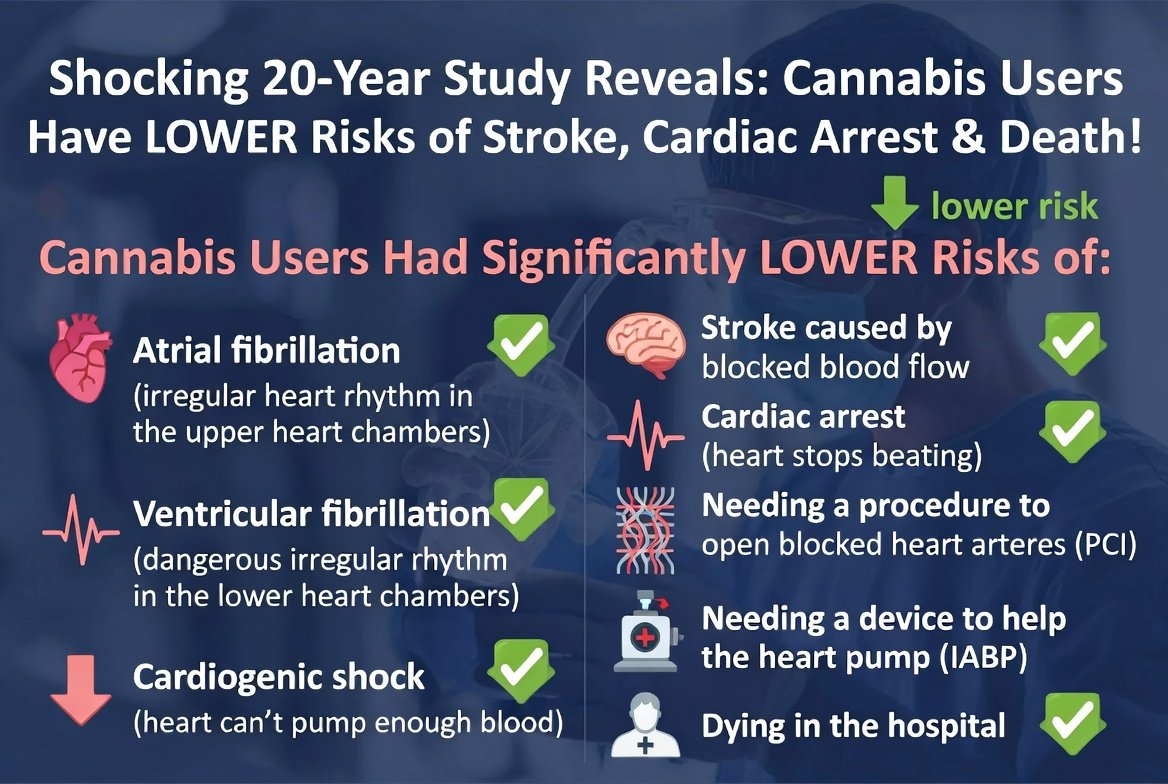 Shocking 20-Year Study Reveals: Cannabis Users Have LOWER Risks of Stroke, Cardiac Arrest & Death!

lower risk

Cannabis Users Had Significantly LOWER Risks of:

Atrial fibrillation
(irregular heart rhythm in the upper heart chambers)

Ventricular fibrillation
(dangerous irregular rhythm in the lower heart chambers)

Cardiogenic shock
(heart can't pump enough blood)

Stroke caused by blocked blood flow

Cardiac arrest
(heart stops beating)

Needing a procedure to open blocked heart arteres (PCI)

Needing a device to help the heart pump (IABP)

Dying in the hospital